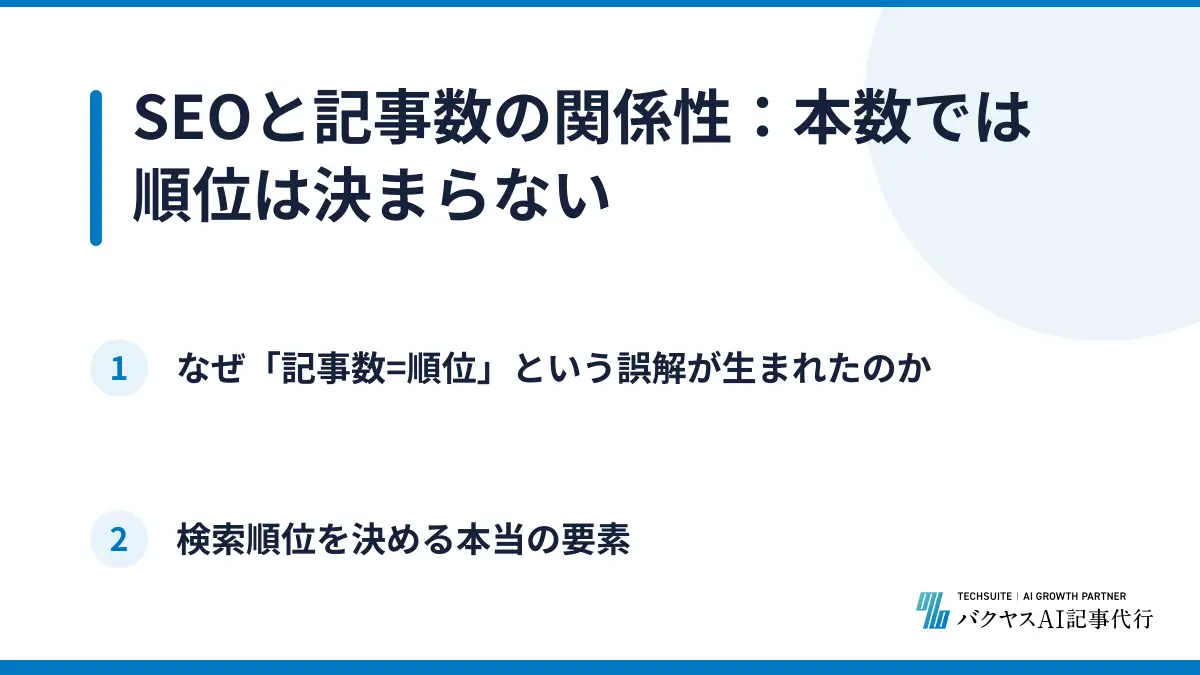 SEOと記事数の関係性：本数では順位は決まらない

1 なぜ「記事数=順位」という誤解が生まれたのか

2 検索順位を決める本当の要素

TECHSUITE | AI GROWTH PARTNER
バクヤスAI記事代行